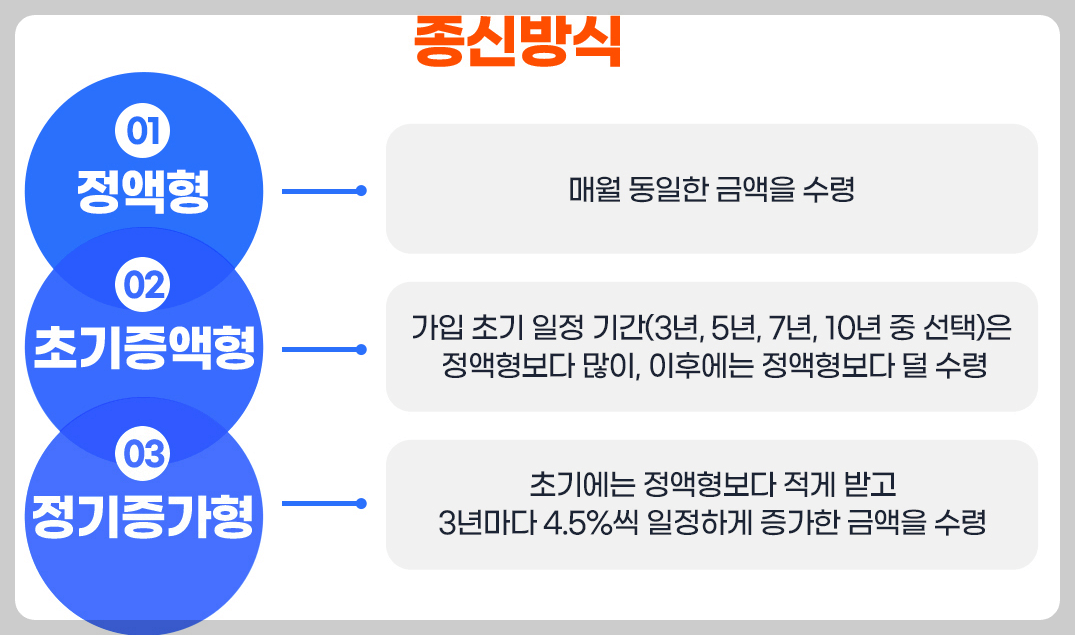 종신방식

01
정액형

매월 동일한 금액을 수령

02
초기증액형

가입 초기 일정 기간(3년, 5년, 7년, 10년 중 선택)은 정액형보다 많이, 이후에는 정액형보다 덜 수령

03
정기증가형

초기에는 정액형보다 적게 받고
3년마다 4.5%씩 일정하게 증가한 금액을 수령